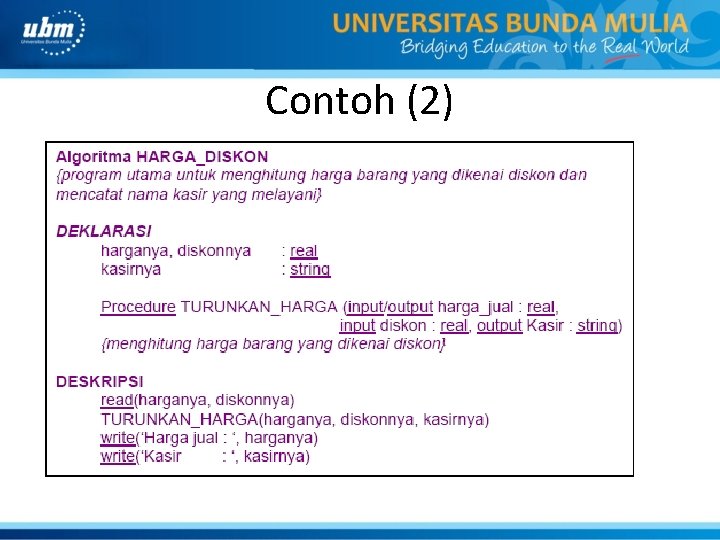 ubm
Universitas Bunda Mulia

UNIVERSITAS BUNDA MULIA
Bridging Education to the Real World

Contoh (2)

Algoritma HARGA_DISKON
{program utama untuk menghitung harga barang yang dikenai diskon dan mencatat nama kasir yang melayani}

DEKLARASI
harganya, diskonnya : real
kasirnya : string

Procedure TURUNKAN_HARGA (input/output harga_jual : real,
input diskon : real, output Kasir : string)
{menghitung harga barang yang dikenai diskon}

DESKRIPSI
read(harganya, diskonnya)
TURUNKAN_HARGA(harganya, diskonnya, kasirnya)
write('Harga jual : ', harganya)
write('Kasir : ', kasirnya)